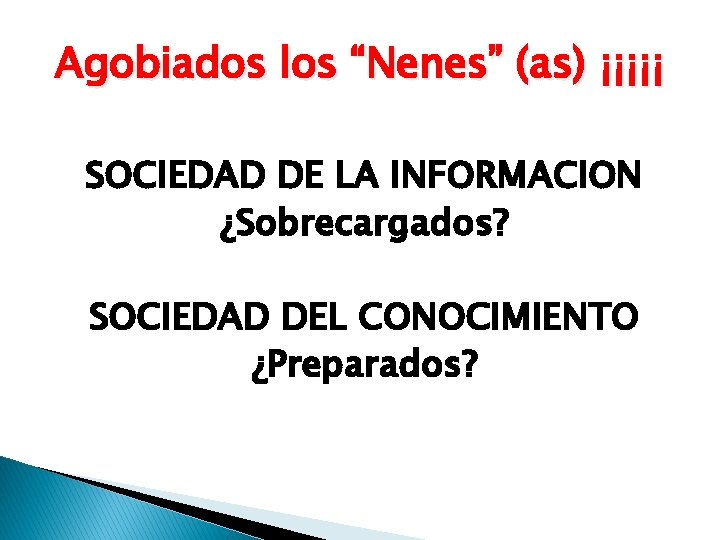 Agobiados los “Nenes” (as) ¡¡¡¡¡

SOCIEDAD DE LA INFORMACION
¿Sobrecargados?

SOCIEDAD DEL CONOCIMIENTO
¿Preparados?